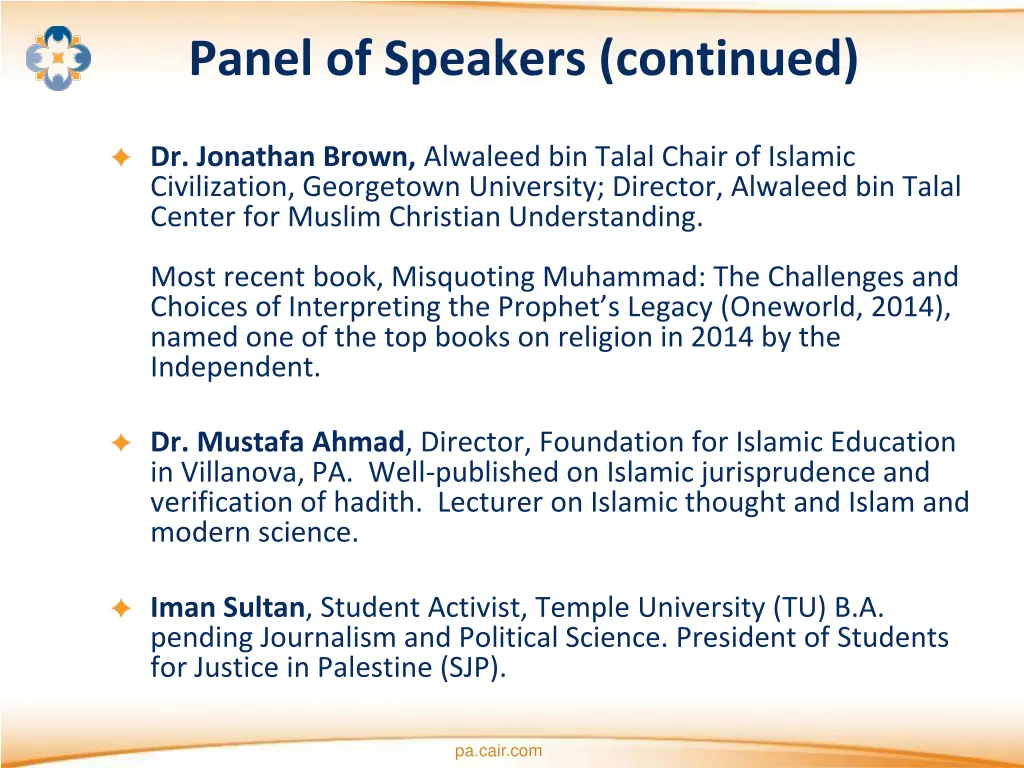 Panel of Speakers (continued)

Dr. Jonathan Brown, Alwaleed bin Talal Chair of Islamic Civilization, Georgetown University; Director, Alwaleed bin Talal Center for Muslim Christian Understanding.

Most recent book, Misquoting Muhammad: The Challenges and Choices of Interpreting the Prophet's Legacy (Oneworld, 2014), named one of the top books on religion in 2014 by the Independent.

Dr. Mustafa Ahmad, Director, Foundation for Islamic Education in Villanova, PA. Well-published on Islamic jurisprudence and verification of hadith. Lecturer on Islamic thought and Islam and modern science.

Iman Sultan, Student Activist, Temple University (TU) B.A. pending Journalism and Political Science. President of Students for Justice in Palestine (SJP).

pa.cair.com